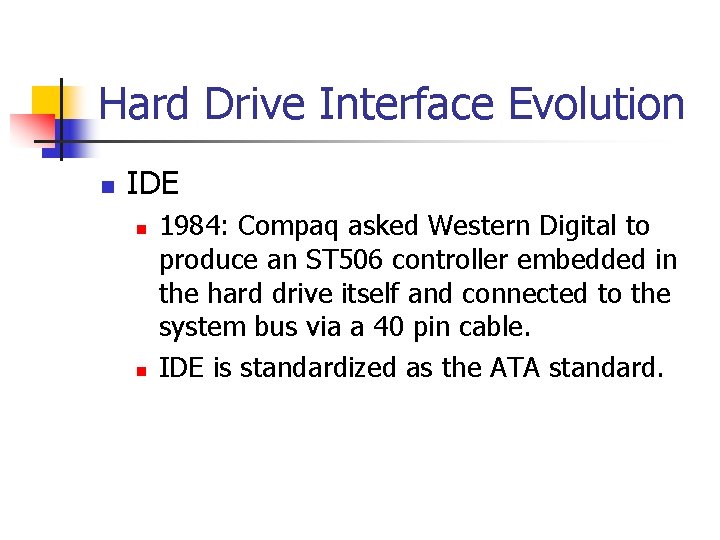 Hard Drive Interface Evolution

IDE

1984: Compaq asked Western Digital to produce an ST506 controller embedded in the hard drive itself and connected to the system bus via a 40 pin cable.

IDE is standardized as the ATA standard.